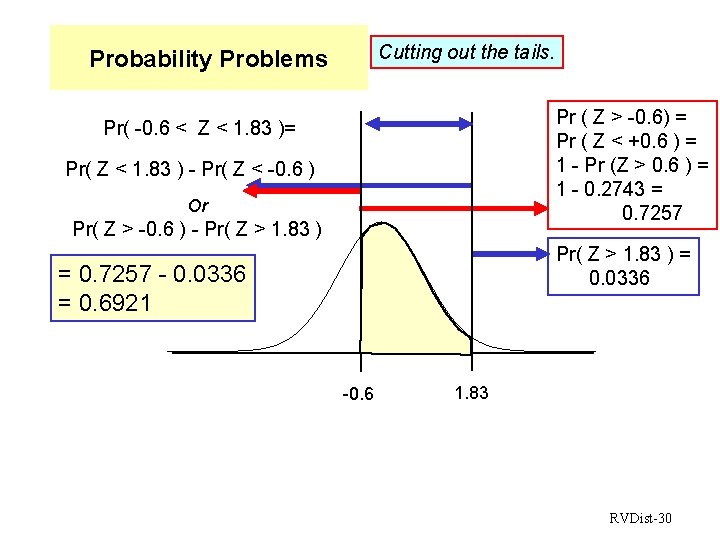 Probability Problems

Cutting out the tails.

Pr( -0.6 < Z < 1.83 )=

Pr( Z < 1.83 ) - Pr( Z < -0.6 )

Or

Pr( Z > -0.6 ) - Pr( Z > 1.83 )

= 0.7257 - 0.0336
= 0.6921

Pr ( Z > -0.6) =
Pr ( Z < +0.6 ) =
1 - Pr (Z > 0.6 ) =
1 - 0.2743 =
0.7257

Pr( Z > 1.83 ) =
0.0336

-0.6

1.83

RVDist-30